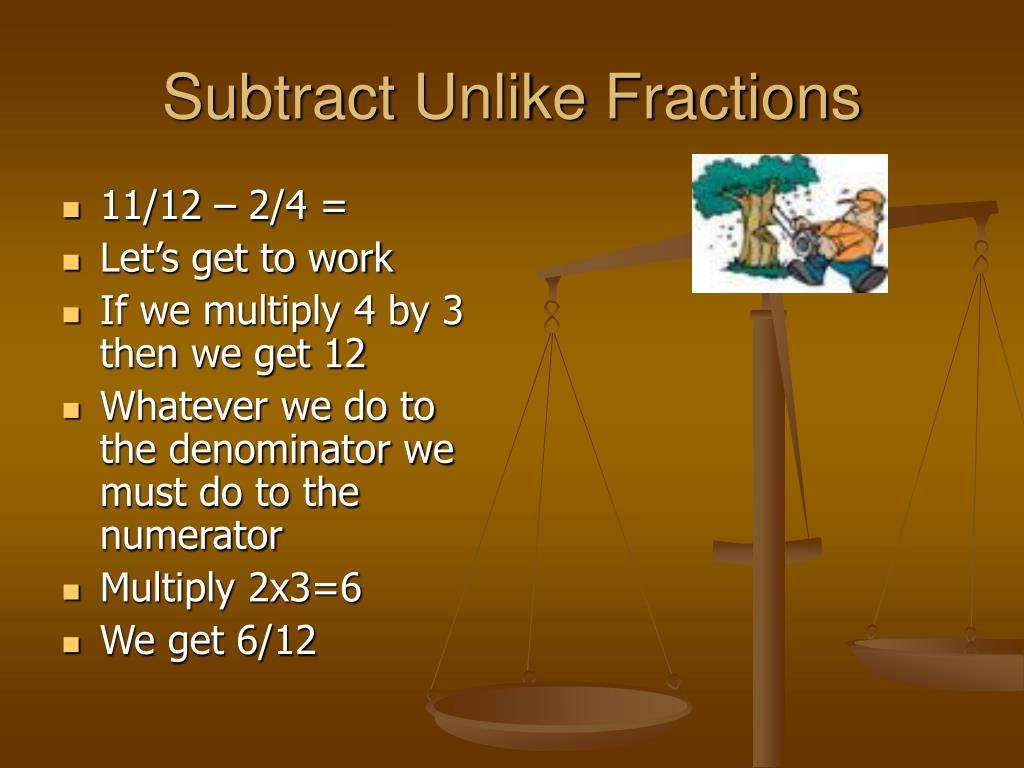 Subtract Unlike Fractions

- 11/12 – 2/4 =
- Let’s get to work
- If we multiply 4 by 3 then we get 12
- Whatever we do to the denominator we must do to the numerator
- Multiply 2x3=6
- We get 6/12